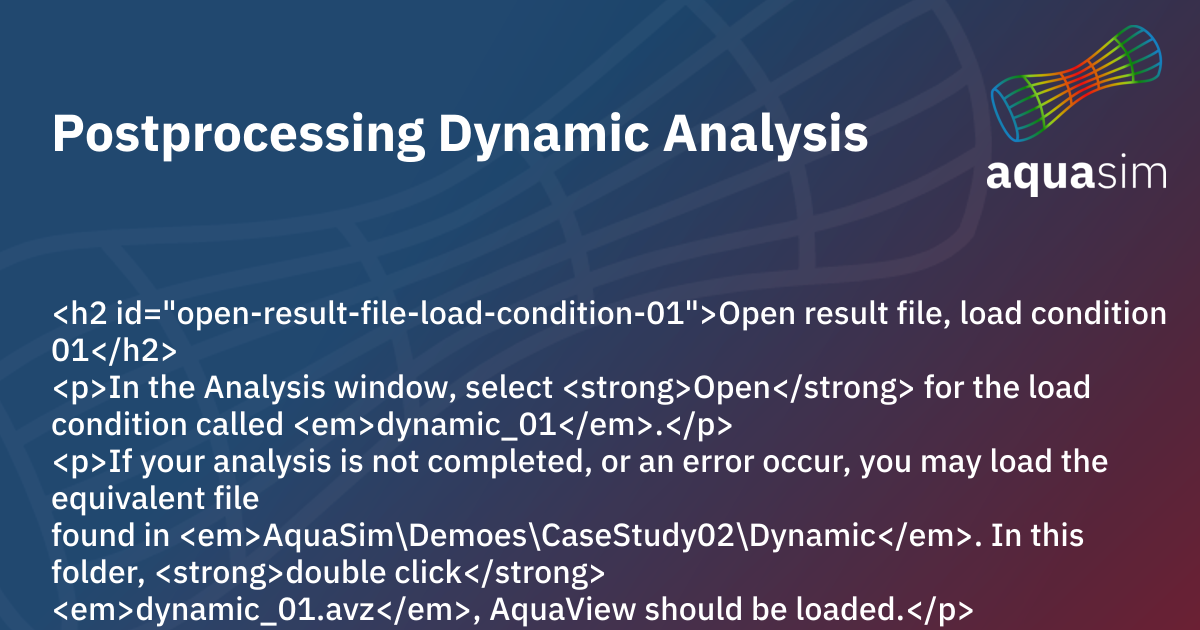 Postprocessing Dynamic Analysis

aquasim

<h2 id="open-result-file-load-condition-01">Open result file, load condition 01</h2>
<p>In the Analysis window, select <strong>Open</strong> for the load condition called <em>dynamic_01</em>.</p>
<p>If your analysis is not completed, or an error occur, you may load the equivalent file
found in <em>AquaSim\Demoes\CaseStudy02\Dynamic</em>. In this folder, <strong>double click</strong>
<em>dynamic_01.avz</em>, AquaView should be loaded.</p>